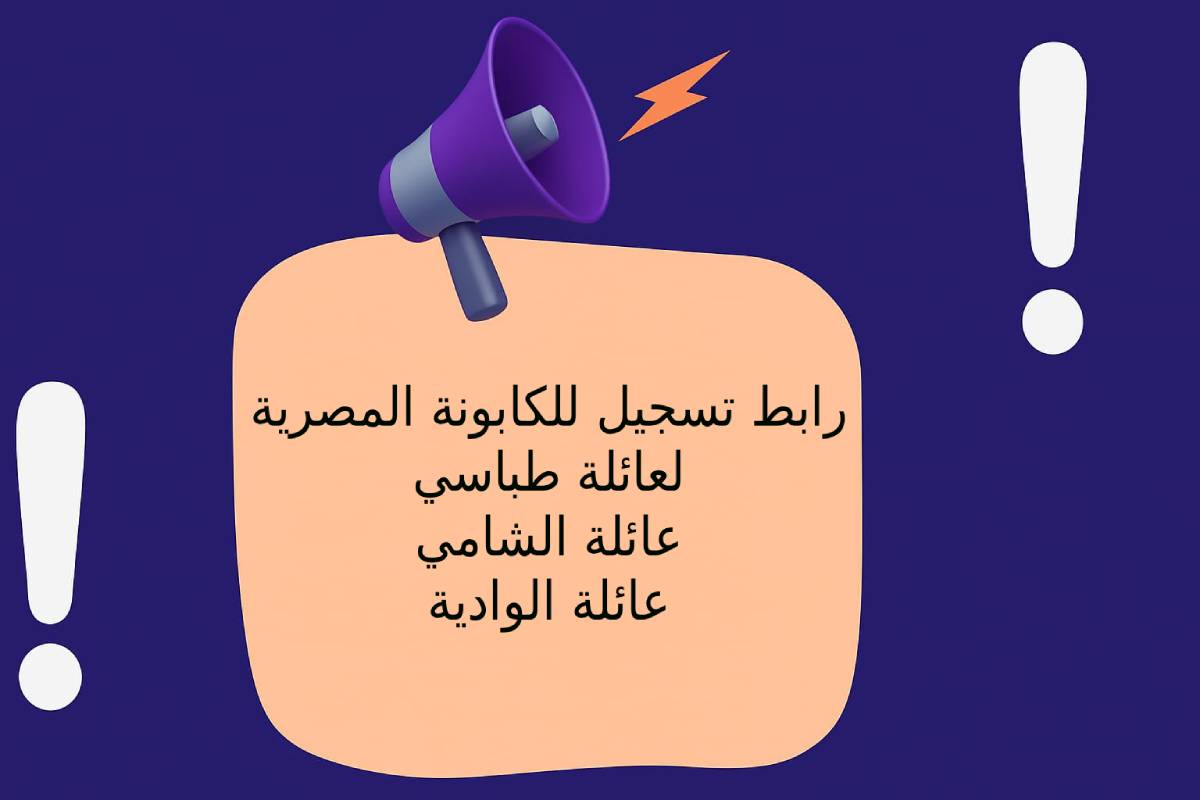 رابط تسجيل للكابونة المصرية
لعائلة طباسي
عائلة الشامي
عائلة الوادية